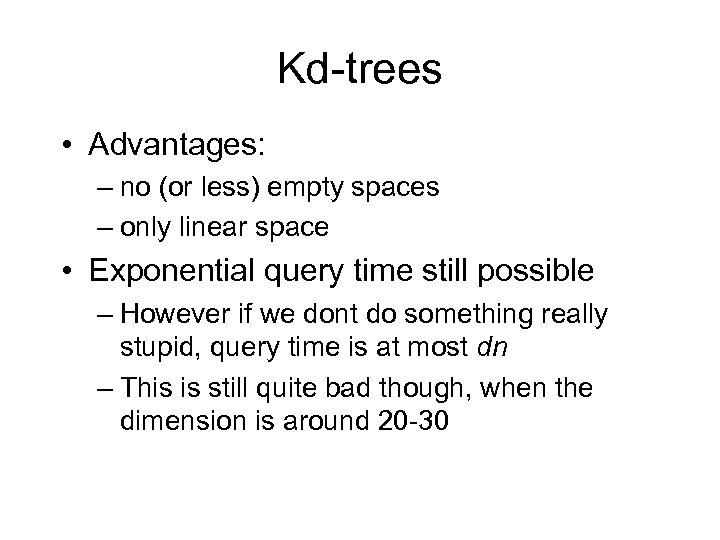 Kd-trees

• Advantages:
– no (or less) empty spaces
– only linear space

• Exponential query time still possible
– However if we dont do something really stupid, query time is at most $dn$
– This is still quite bad though, when the dimension is around 20-30